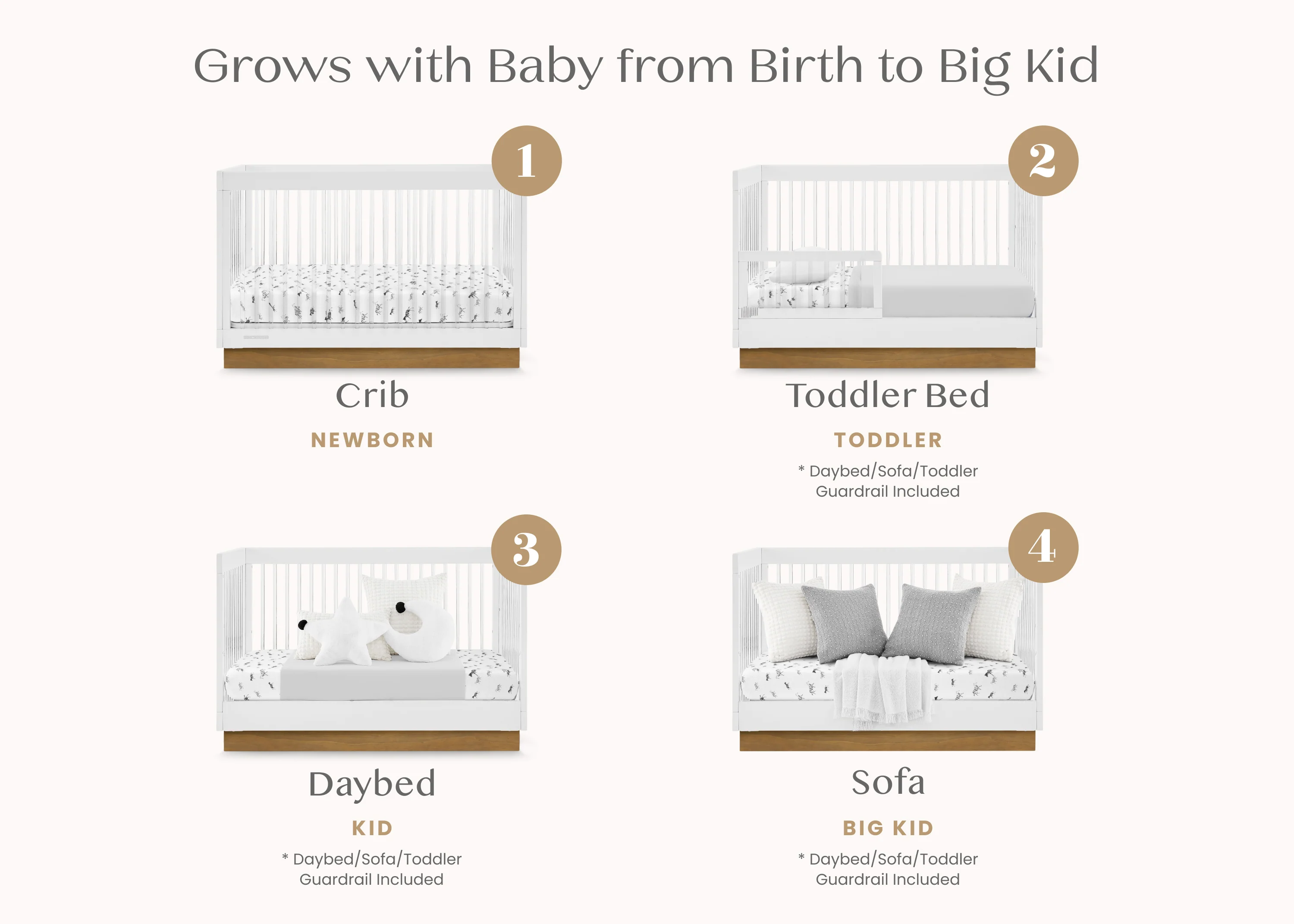 Grows with Baby from Birth to Big Kid

1

Crib

NEWBORN

2

Toddler Bed

TODDLER

* Daybed/Sofa/Toddler Guardrail Included

3

Daybed

KID

* Daybed/Sofa/Toddler Guardrail Included

4

Sofa

BIG KID

* Daybed/Sofa/Toddler Guardrail Included